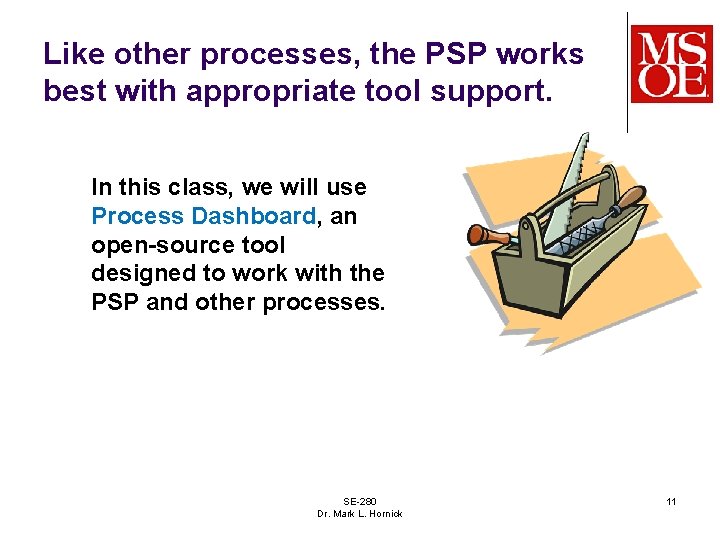 Like other processes, the PSP works best with appropriate tool support.

MSOE

In this class, we will use Process Dashboard, an open-source tool designed to work with the PSP and other processes.

SE-280
Dr. Mark L. Hornick

11